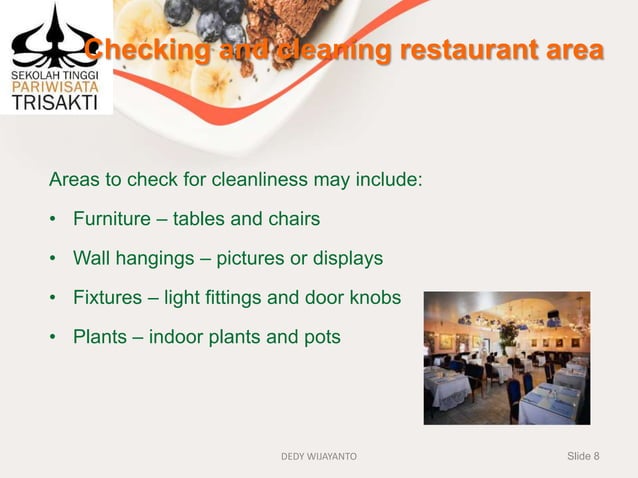 SEKOLAH TINGGI
PARIWISATA
TRISAKTI

Checking and cleaning restaurant area

Areas to check for cleanliness may include:

• Furniture – tables and chairs
• Wall hangings – pictures or displays
• Fixtures – light fittings and door knobs
• Plants – indoor plants and pots

DEDY WIJAYANTO

Slide 8